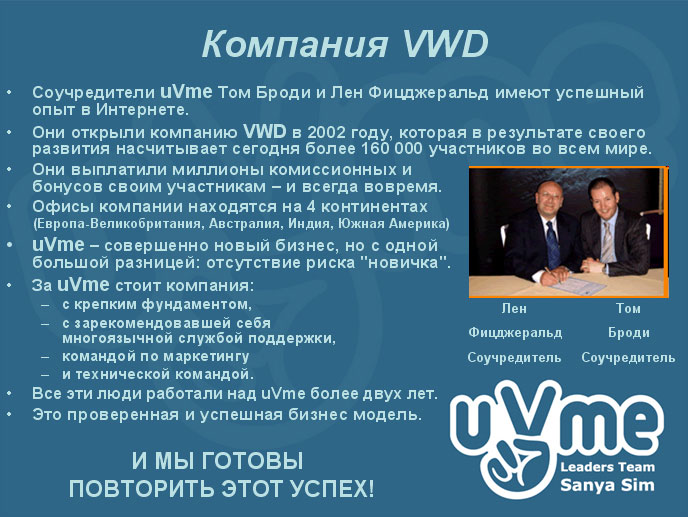 Компания VWD

• Соучредители uVme Том Броди и Лен Фицджеральд имеют успешный опыт в Интернете.
• Они открыли компанию VWD в 2002 году, которая в результате своего развития насчитывает сегодня более 160 000 участников во всем мире.
• Они выплатили миллионы комиссионных и бонусов своим участникам – и всегда вовремя.
• Офисы компании находятся на 4 континентах (Европа-Великобритания, Австралия, Индия, Южная Америка)
• uVme – совершенно новый бизнес, но с одной большой разницей: отсутствие риска "новичка".
• За uVme стоит компания:
– с крепким фундаментом,
– с зарекомендовавшей себя многоязычной службой поддержки,
– командой по маркетингу
– и технической командой.
• Все эти люди работали над uVme более двух лет.
• Это проверенная и успешная бизнес модель.

Лен Фицджеральд Соучредитель

Том Броди Соучредитель

И МЫ ГОТОВЫ ПОВТОРИТЬ ЭТОТ УСПЕХ!

uVme
Leaders Team
Sanya Sim